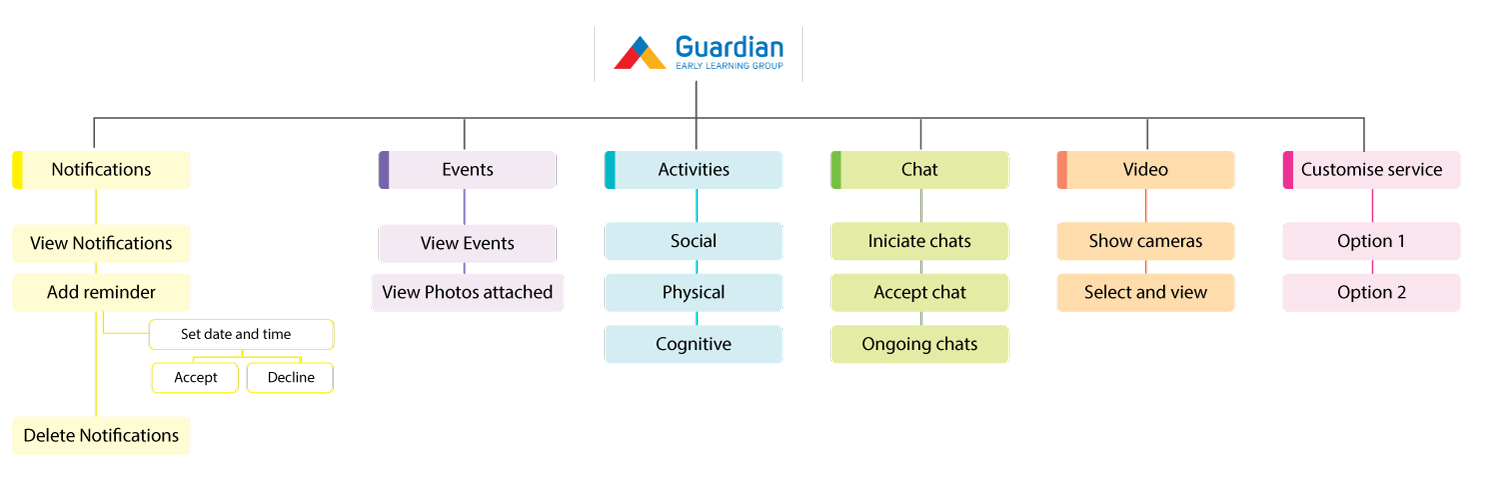 Guardian
EARLY LEARNING GROUP

Notifications
View Notifications
Add reminder
Set date and time
Accept
Decline
Delete Notifications

Events
View Events
View Photos attached

Activities
Social
Physical
Cognitive

Chat
Iniciate chats
Accept chat
Ongoing chats

Video
Show cameras
Select and view

Customise service
Option 1
Option 2